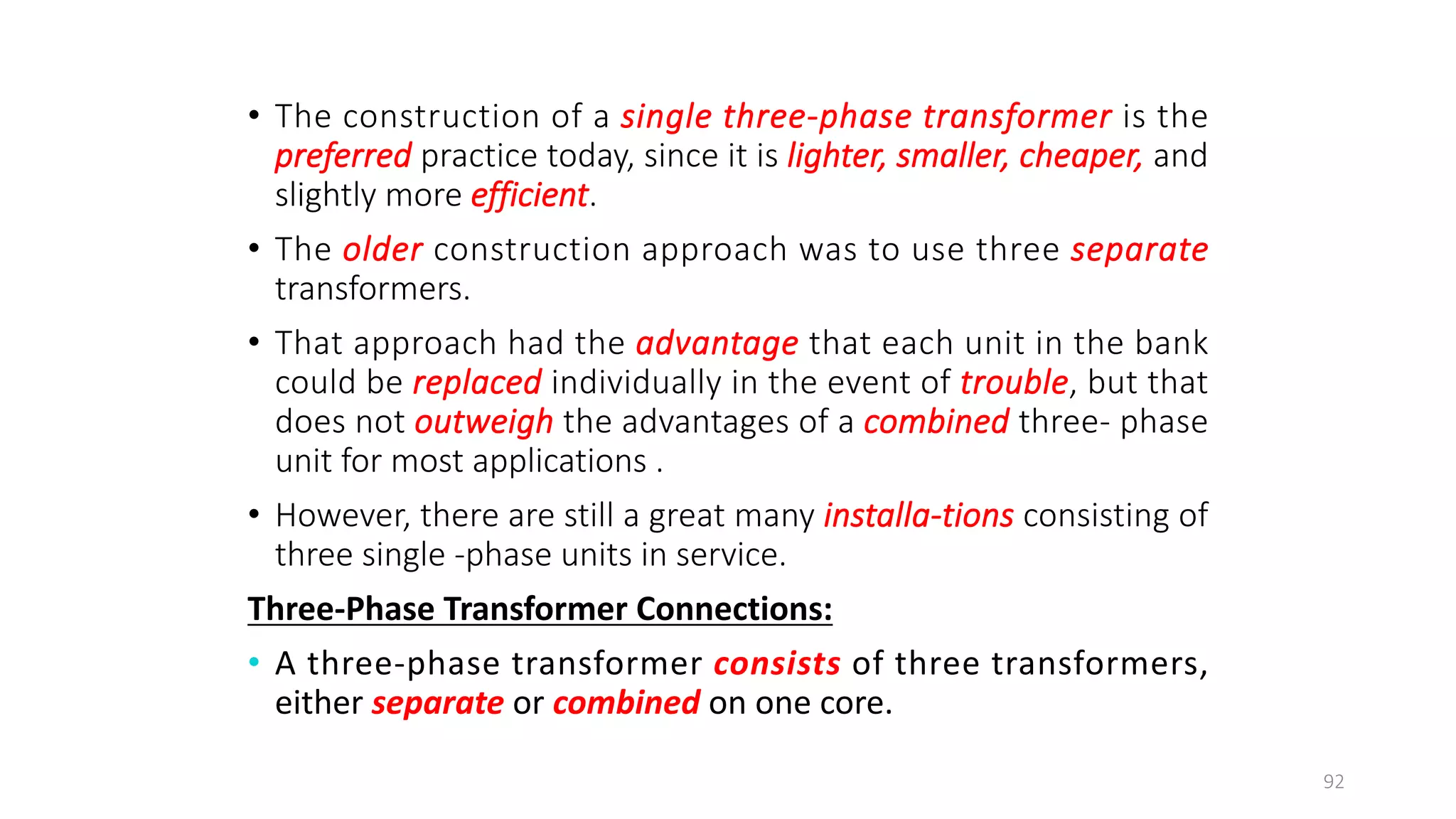 • The construction of a single three-phase transformer is the preferred practice today, since it is lighter, smaller, cheaper, and slightly more efficient.

• The older construction approach was to use three separate transformers.

• That approach had the advantage that each unit in the bank could be replaced individually in the event of trouble, but that does not outweigh the advantages of a combined three- phase unit for most applications .

• However, there are still a great many installa-tions consisting of three single -phase units in service.

Three-Phase Transformer Connections:

• A three-phase transformer consists of three transformers, either separate or combined on one core.

92